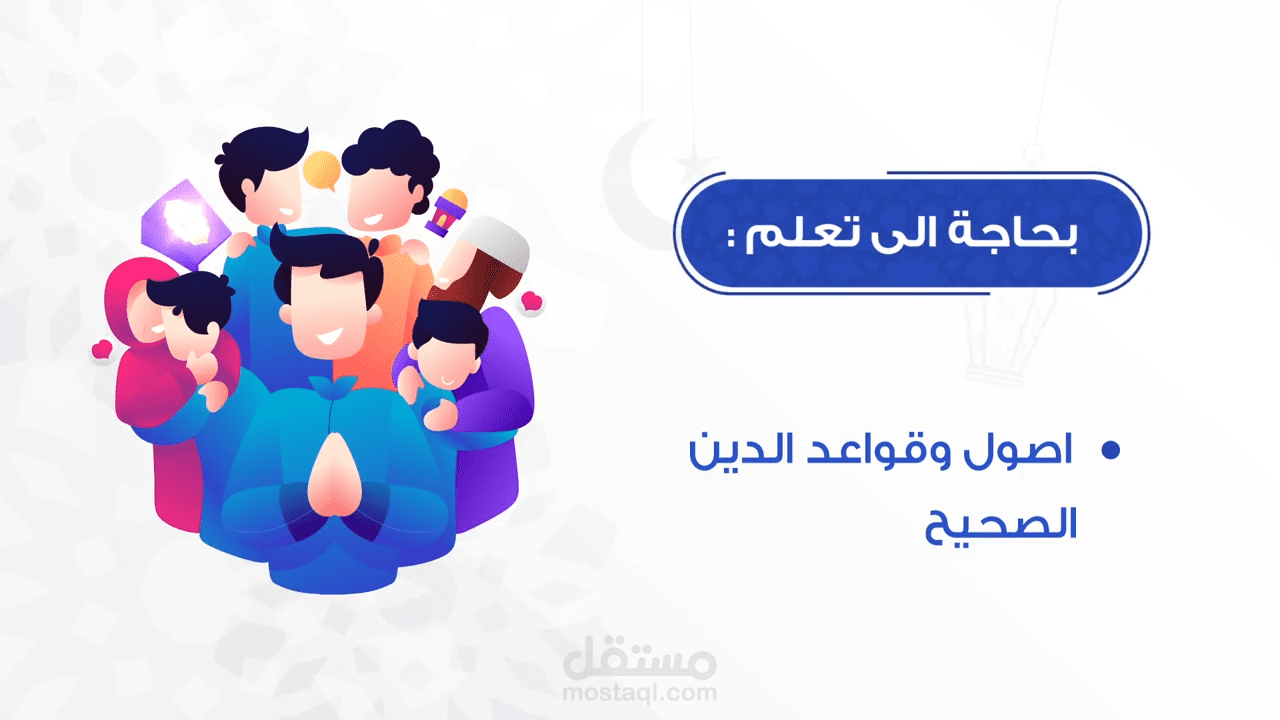 بحاجة الى تعلم :

• اصول وقواعد الدين الصحيح

مستقل
mostaql.com